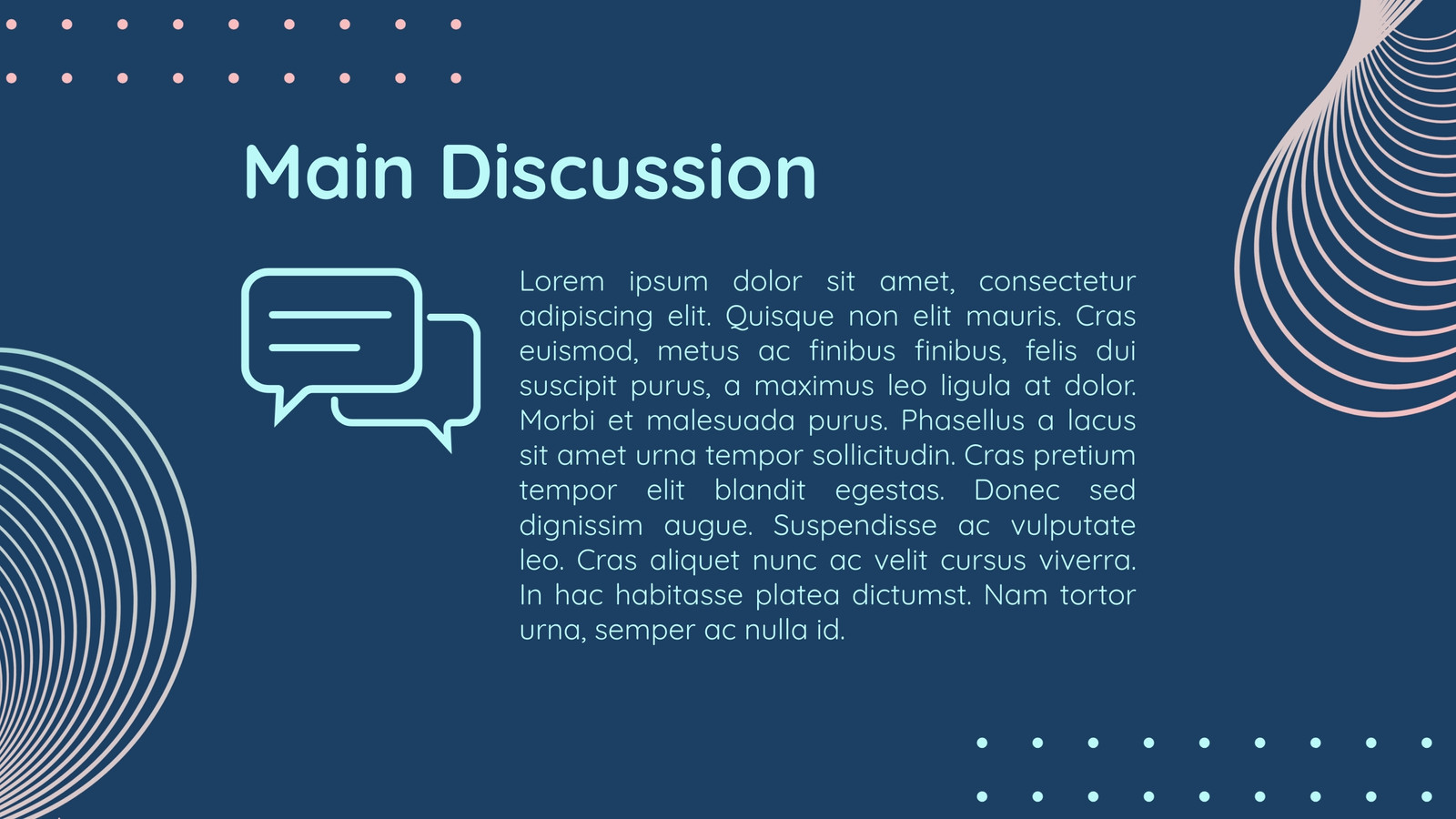 Main Discussion

Lorem ipsum dolor sit amet, consectetur adipiscing elit. Quisque non elit mauris. Cras euismod, metus ac finibus finibus, felis dui suscipit purus, a maximus leo ligula at dolor. Morbi et malesuada purus. Phasellus a lacus sit amet urna tempor sollicitudin. Cras pretium tempor elit blandit egestas. Donec sed dignissim augue. Suspendisse ac vulputate leo. Cras aliquet nunc ac velit cursus viverra. In hac habitasse platea dictumst. Nam tortor urna, semper ac nulla id.